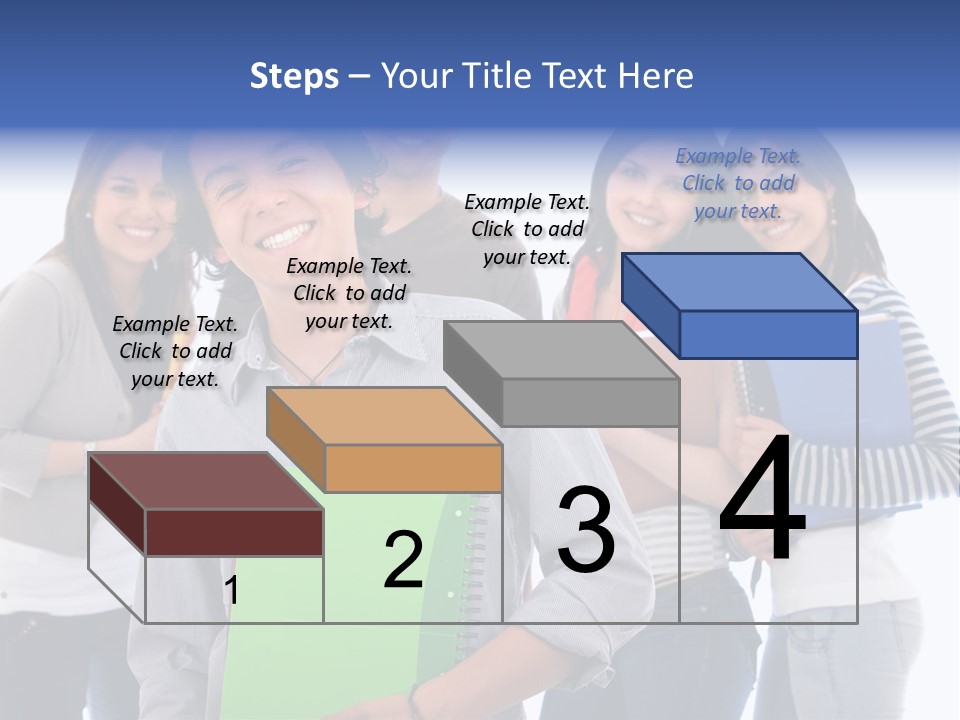 Steps – Your Title Text Here

Example Text. Click to add your text.

Example Text. Click to add your text.

Example Text. Click to add your text.

Example Text. Click to add your text.

1

2

3

4